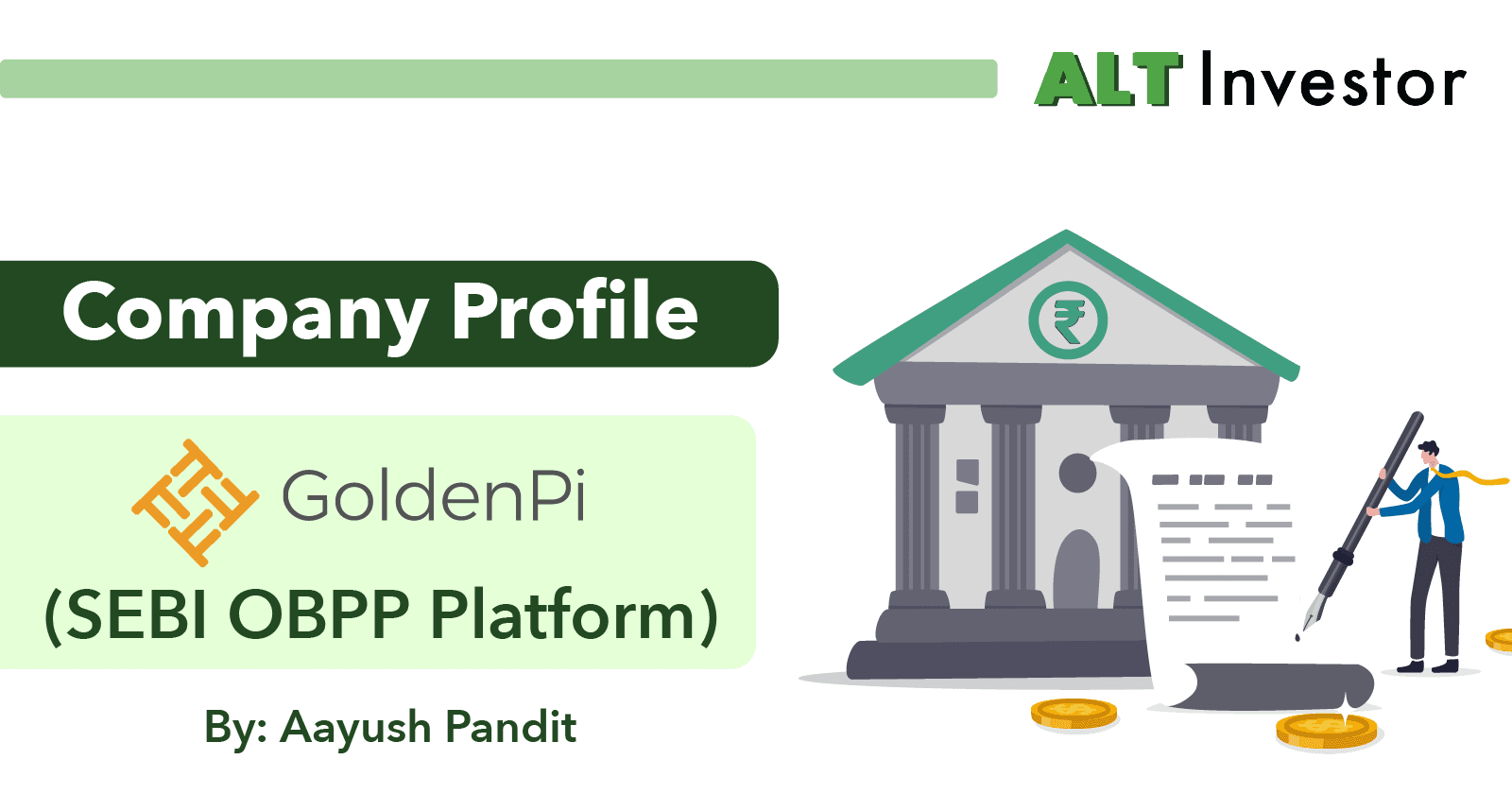 ALT Investor

Company Profile

GoldenPi

(SEBI OBPP Platform)

By: Aayush Pandit

₹